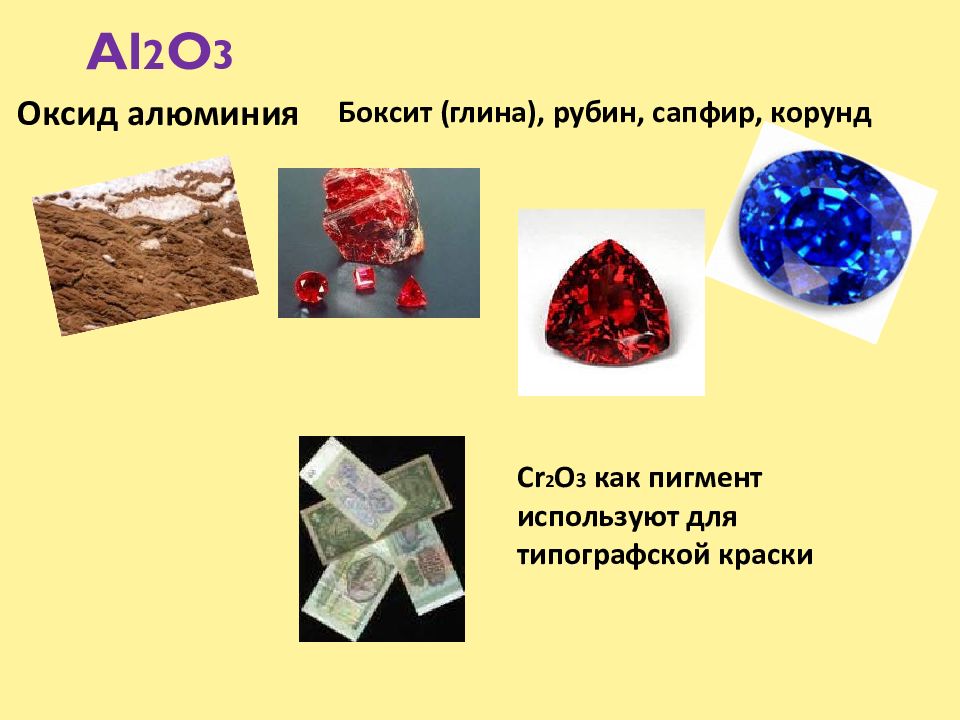 $Al_2O_3$

Оксид алюминия

Боксит (глина), рубин, сапфир, корунд

$Cr_2O_3$ как пигмент используют для типографской краски